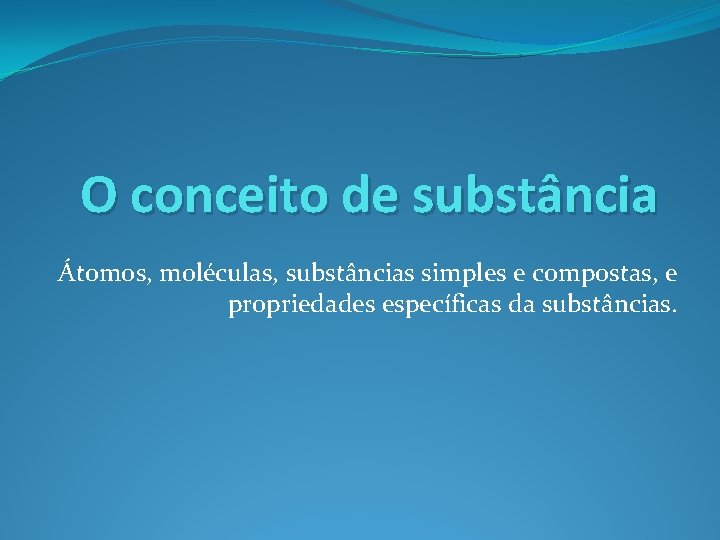 O conceito de substância

Átomos, moléculas, substâncias simples e compostas, e propriedades específicas da substâncias.